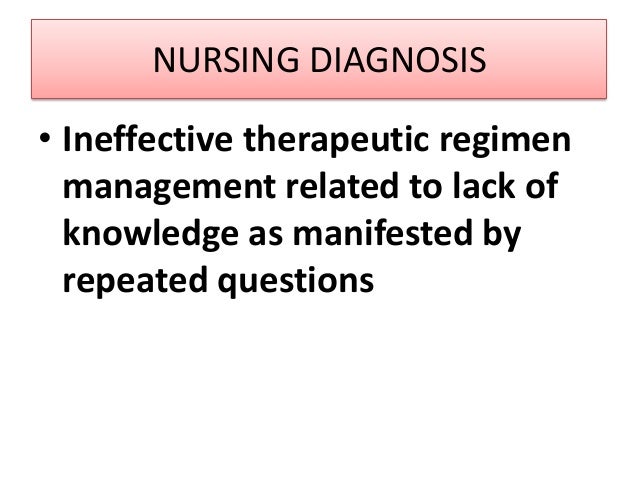 NURSING DIAGNOSIS

• Ineffective therapeutic regimen management related to lack of knowledge as manifested by repeated questions